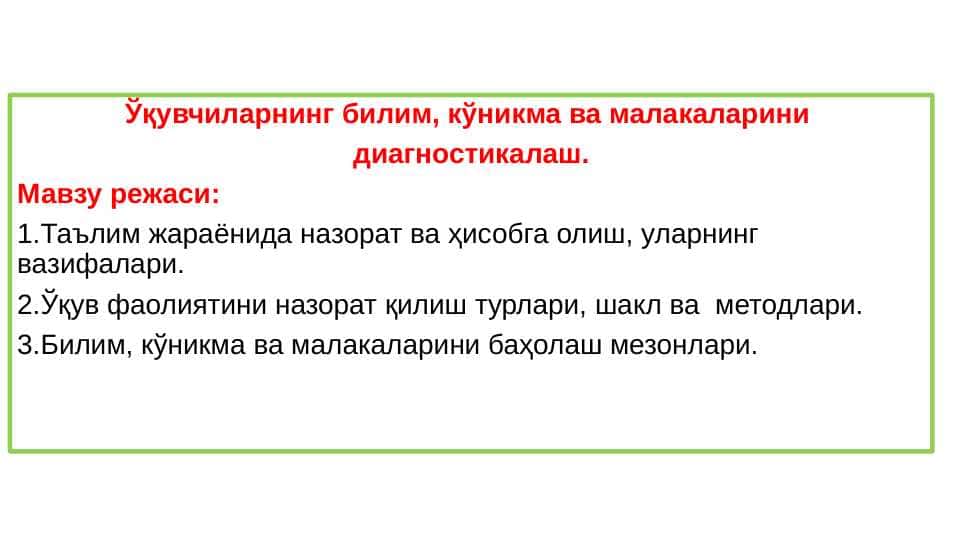 Ўқувчиларнинг билим, кўникма ва малакаларини диагностикалаш.

Мавзу режаси:

1.Таълим жараёнида назорат ва ҳисобга олиш, уларнинг вазифалари.

2.Ўқув фаолиятини назорат қилиш турлари, шакл ва методлари.

3.Билим, кўникма ва малакаларини баҳолаш мезонлари.